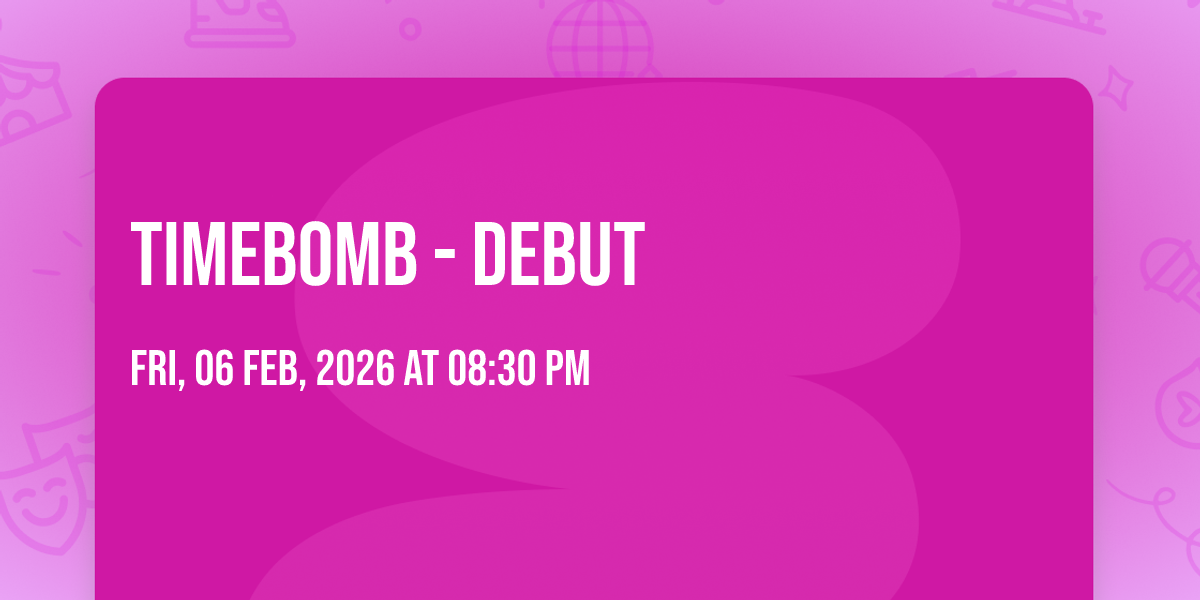 TIMEBOMB - DEBUT

FRI, 06 FEB, 2026 AT 08:30 PM